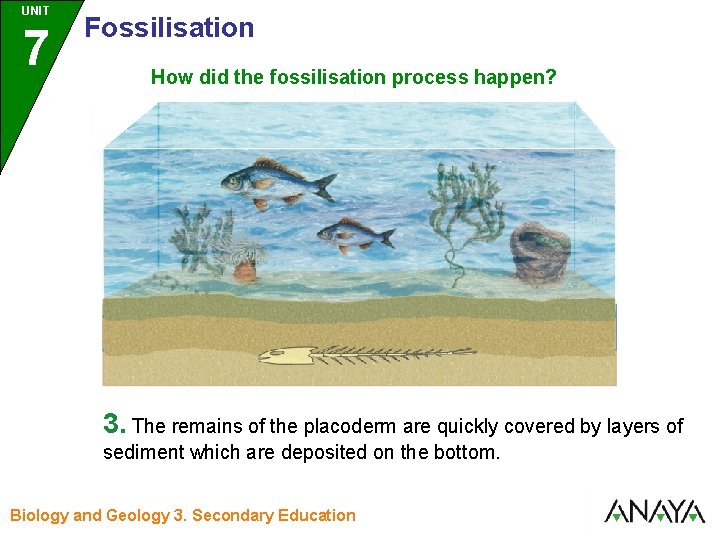 UNIT
7
Fossilisation

How did the fossilisation process happen?

3. The remains of the placoderm are quickly covered by layers of sediment which are deposited on the bottom.

Biology and Geology 3. Secondary Education

ANAYA